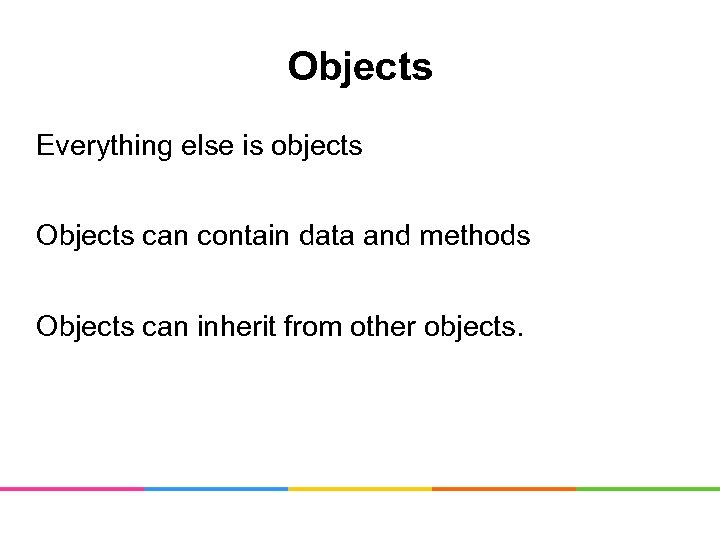 Objects

Everything else is objects

Objects can contain data and methods

Objects can inherit from other objects.